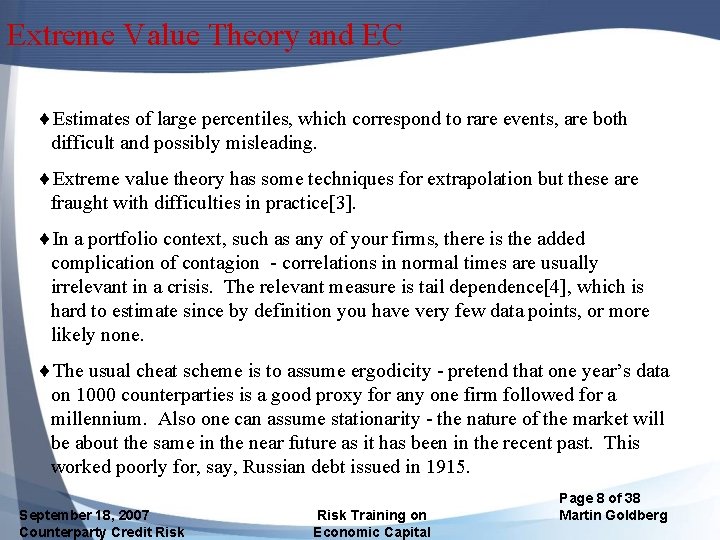 Extreme Value Theory and EC

♦Estimates of large percentiles, which correspond to rare events, are both difficult and possibly misleading.

♦Extreme value theory has some techniques for extrapolation but these are fraught with difficulties in practice[3].

♦In a portfolio context, such as any of your firms, there is the added complication of contagion - correlations in normal times are usually irrelevant in a crisis. The relevant measure is tail dependence[4], which is hard to estimate since by definition you have very few data points, or more likely none.

♦The usual cheat scheme is to assume ergodicity - pretend that one year's data on 1000 counterparties is a good proxy for any one firm followed for a millennium. Also one can assume stationarity - the nature of the market will be about the same in the near future as it has been in the recent past. This worked poorly for, say, Russian debt issued in 1915.

September 18, 2007
Counterparty Credit Risk

Risk Training on
Economic Capital

Page 8 of 38
Martin Goldberg